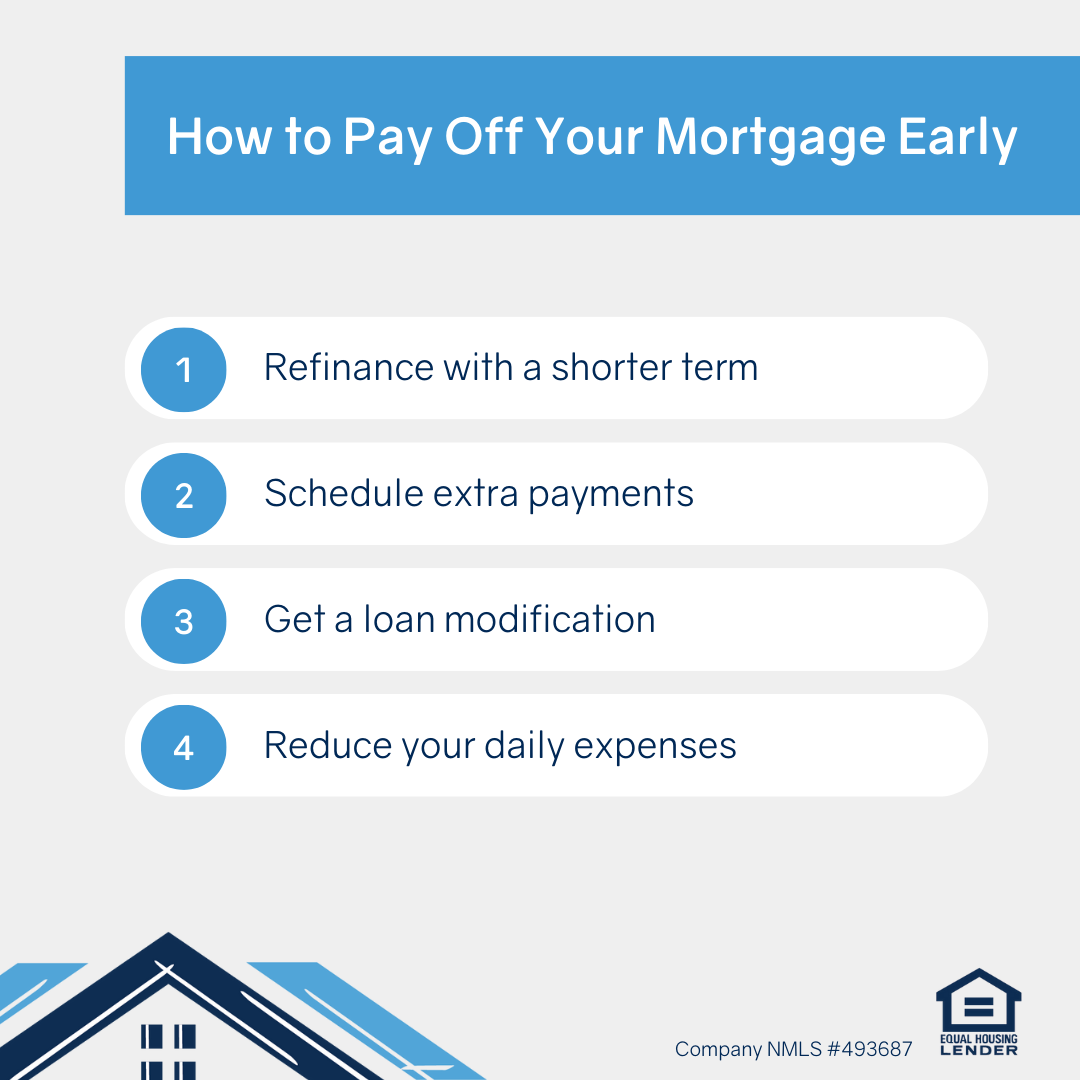 How to Pay Off Your Mortgage Early

1 Refinance with a shorter term

2 Schedule extra payments

3 Get a loan modification

4 Reduce your daily expenses

Company NMLS #493687

EQUAL HOUSING LENDER